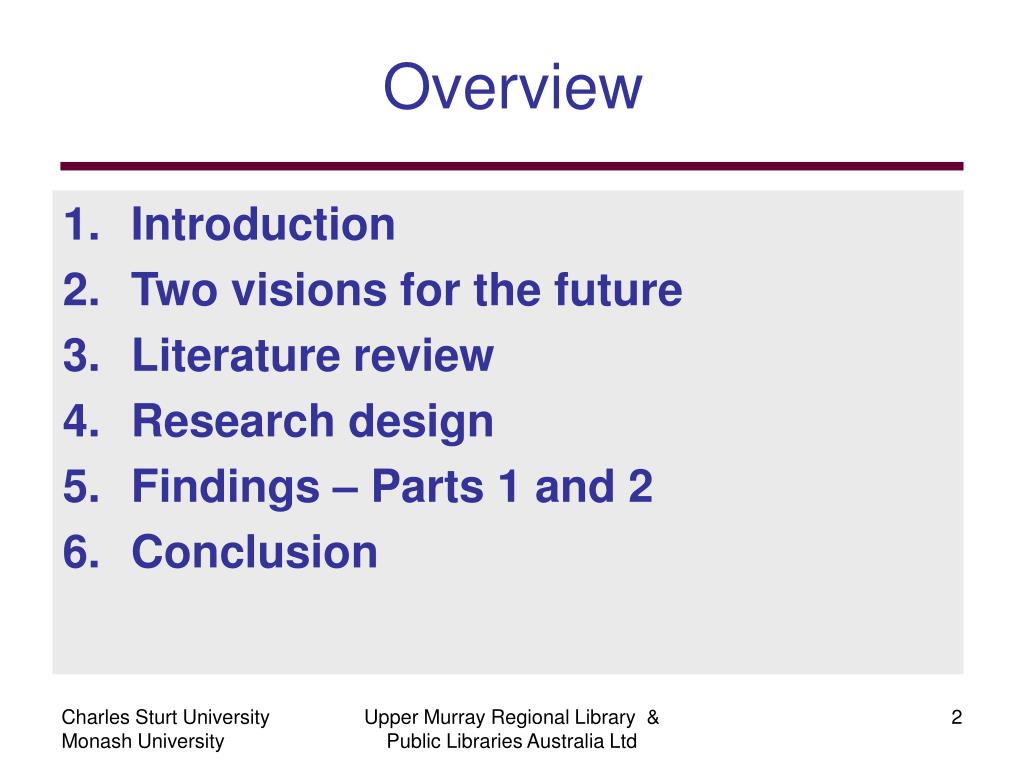 Overview

1. Introduction
2. Two visions for the future
3. Literature review
4. Research design
5. Findings – Parts 1 and 2
6. Conclusion

Charles Sturt University
Monash University

Upper Murray Regional Library &
Public Libraries Australia Ltd

2